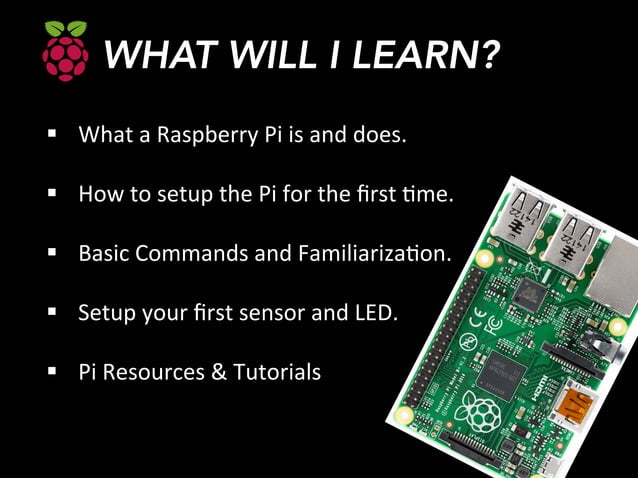 WHAT WILL I LEARN?

▪ What a Raspberry Pi is and does.

▪ How to setup the Pi for the first time.

▪ Basic Commands and Familiarization.

▪ Setup your first sensor and LED.

▪ Pi Resources & Tutorials